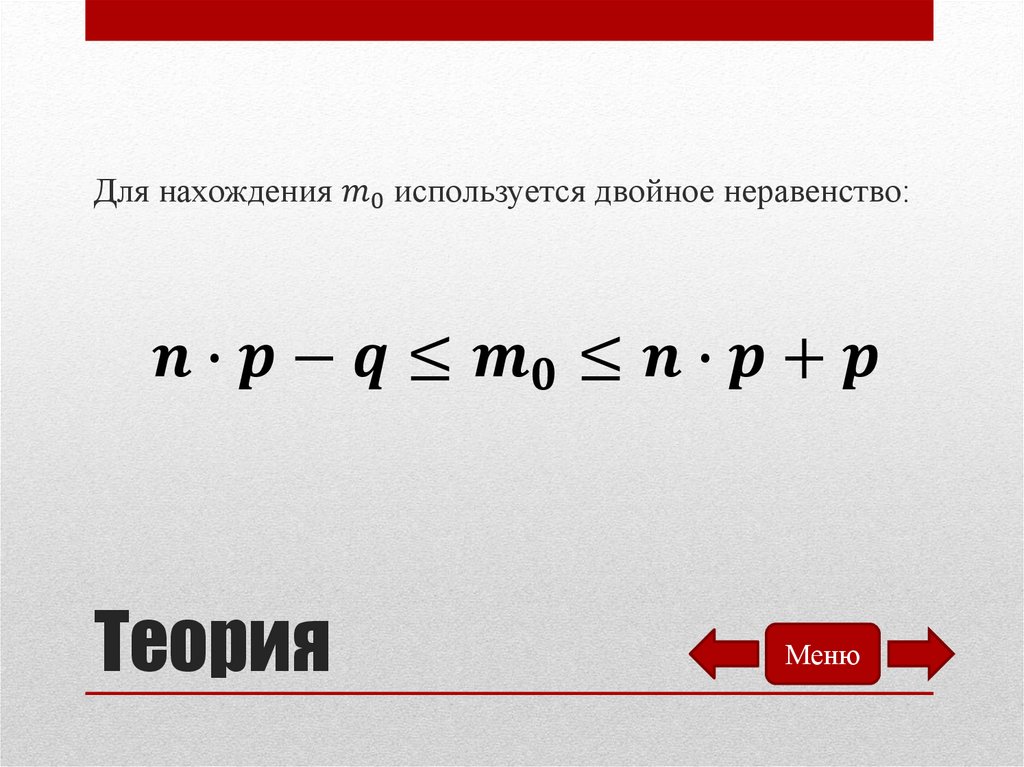 Для нахождения $m_0$ используется двойное неравенство:

$n \cdot p - q \leq m_0 \leq n \cdot p + p$

Теория

Меню